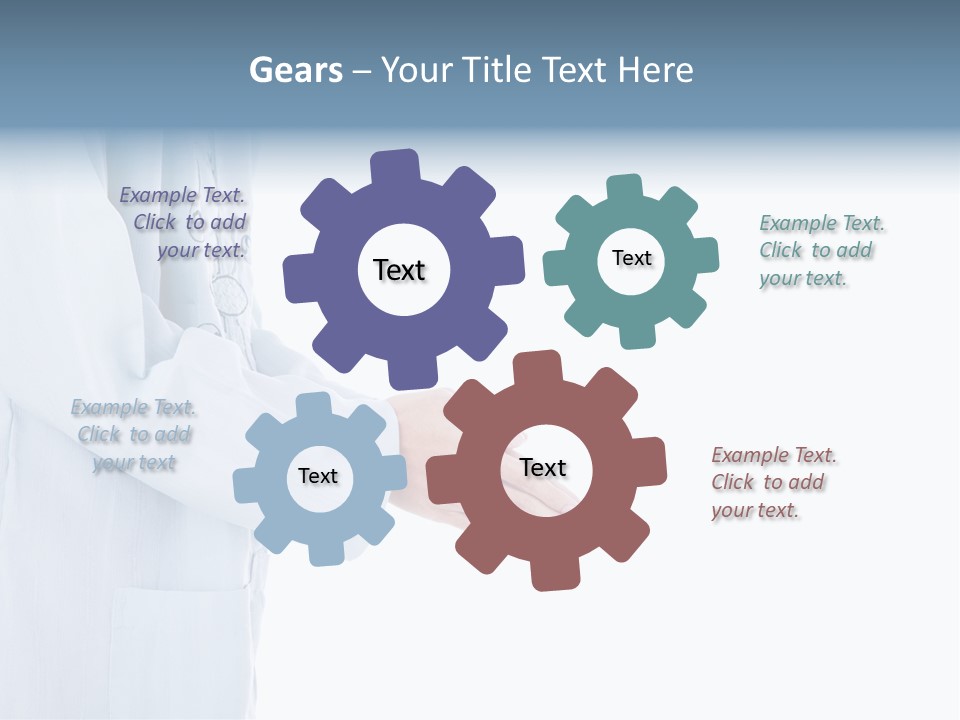 Gears – Your Title Text Here

Example Text. Click to add your text.

Text

Text

Example Text. Click to add your text.

Example Text. Click to add your text

Text

Text

Example Text. Click to add your text.